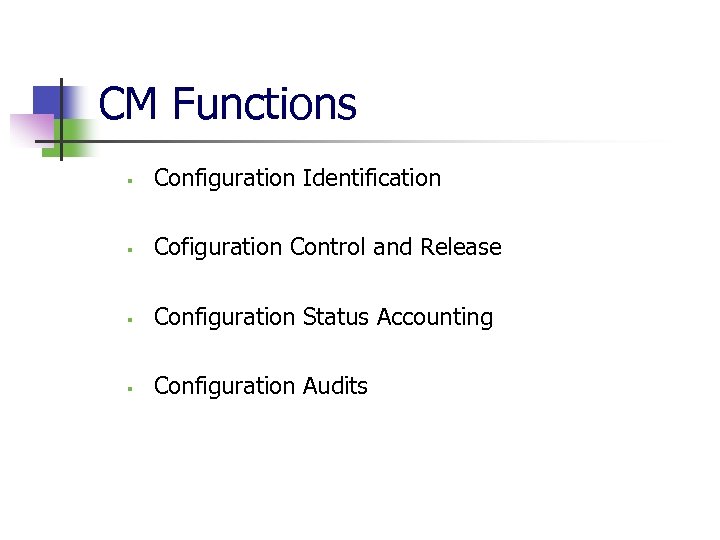 CM Functions

- Configuration Identification
- Cofiguration Control and Release
- Configuration Status Accounting
- Configuration Audits